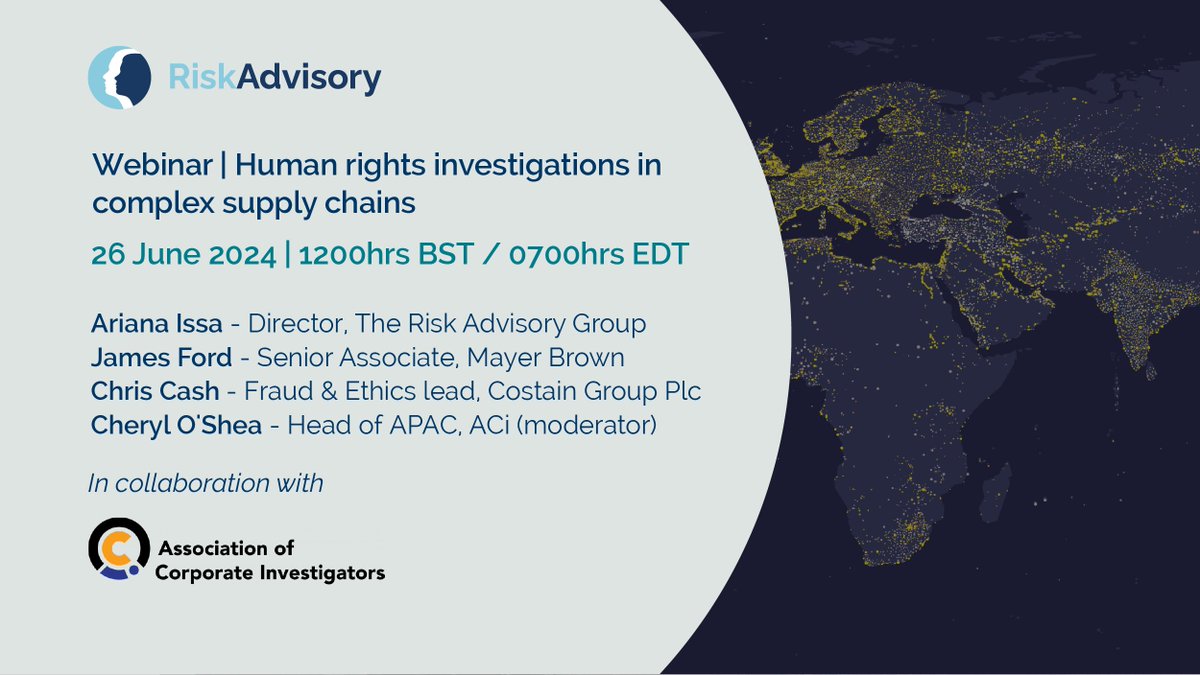 RiskAdvisory

Webinar | Human rights investigations in complex supply chains

26 June 2024 | 1200hrs BST / 0700hrs EDT

Ariana Issa - Director, The Risk Advisory Group
James Ford - Senior Associate, Mayer Brown
Chris Cash - Fraud & Ethics lead, Costain Group Plc
Cheryl O'Shea - Head of APAC, ACi (moderator)

In collaboration with

Association of Corporate Investigators